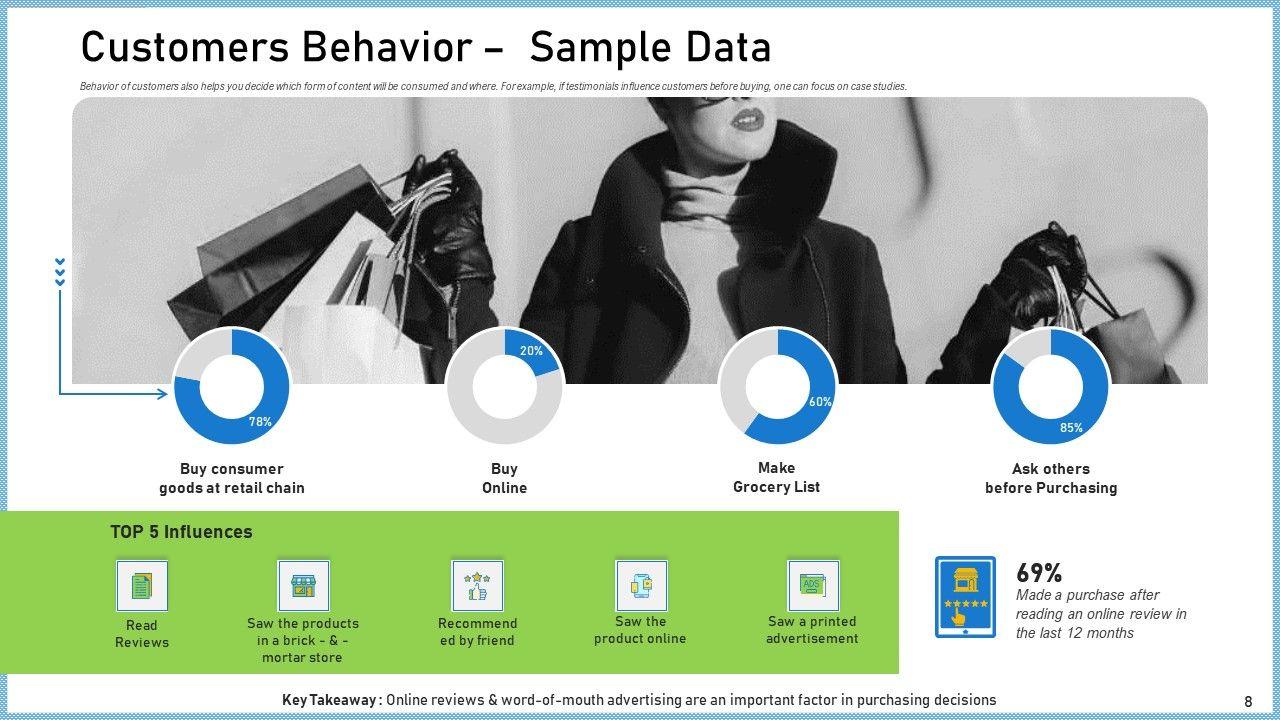 Customers Behavior – Sample Data

Behavior of customers also helps you decide which form of content will be consumed and where. For example, if testimonials influence customers before buying, one can focus on case studies.

78%

Buy consumer goods at retail chain

20%

Buy Online

60%

Make Grocery List

85%

Ask others before Purchasing

TOP 5 Influences

Read Reviews

Saw the products in a brick - & - mortar store

Recommend ed by friend

Saw the product online

ADS

Saw a printed advertisement

69%
Made a purchase after reading an online review in the last 12 months

Key Takeaway : Online reviews & word-of-mouth advertising are an important factor in purchasing decisions

8